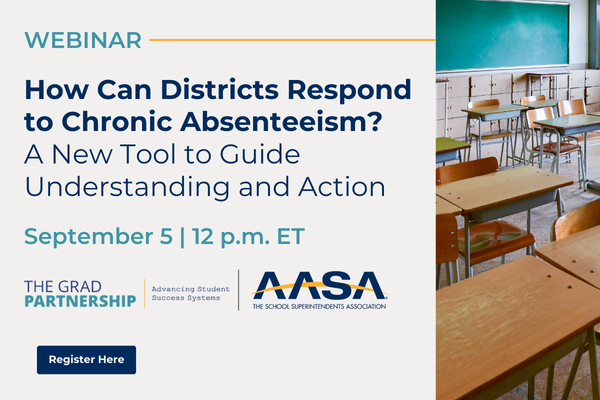 WEBINAR

How Can Districts Respond to Chronic Absenteeism?
A New Tool to Guide Understanding and Action

September 5 | 12 p.m. ET

THE GRAD PARTNERSHIP

Advancing Student Success Systems

AASA
THE SCHOOL SUPERINTENDENTS ASSOCIATION

Register Here